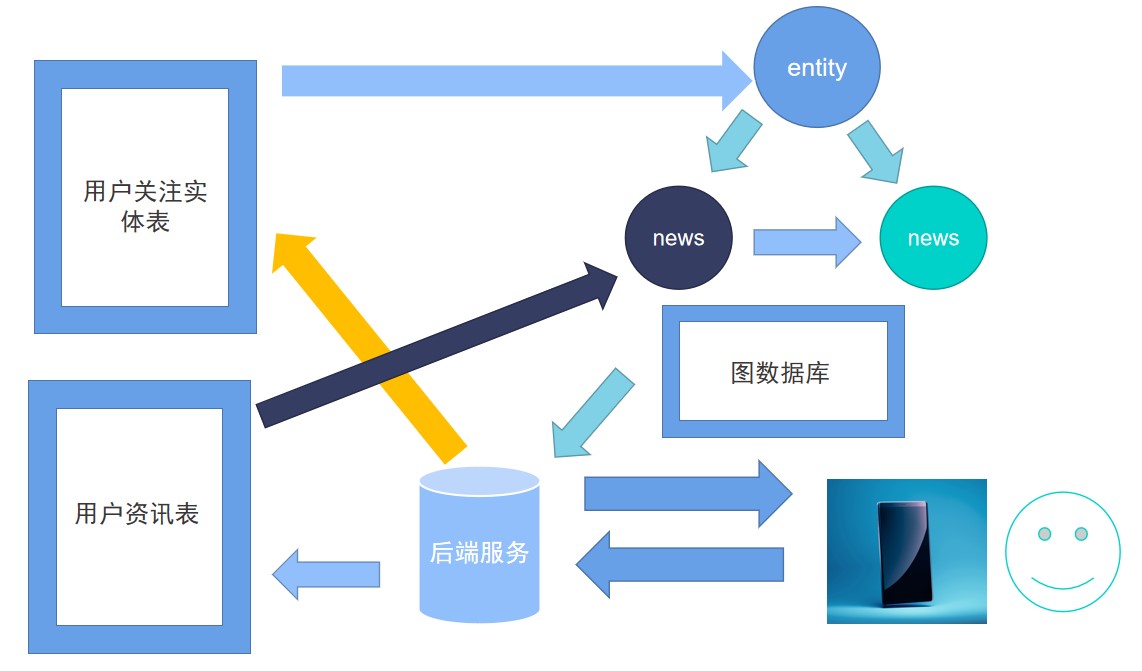 用户关注实体表

entity

news

news

图数据库

用户资讯表

后端服务